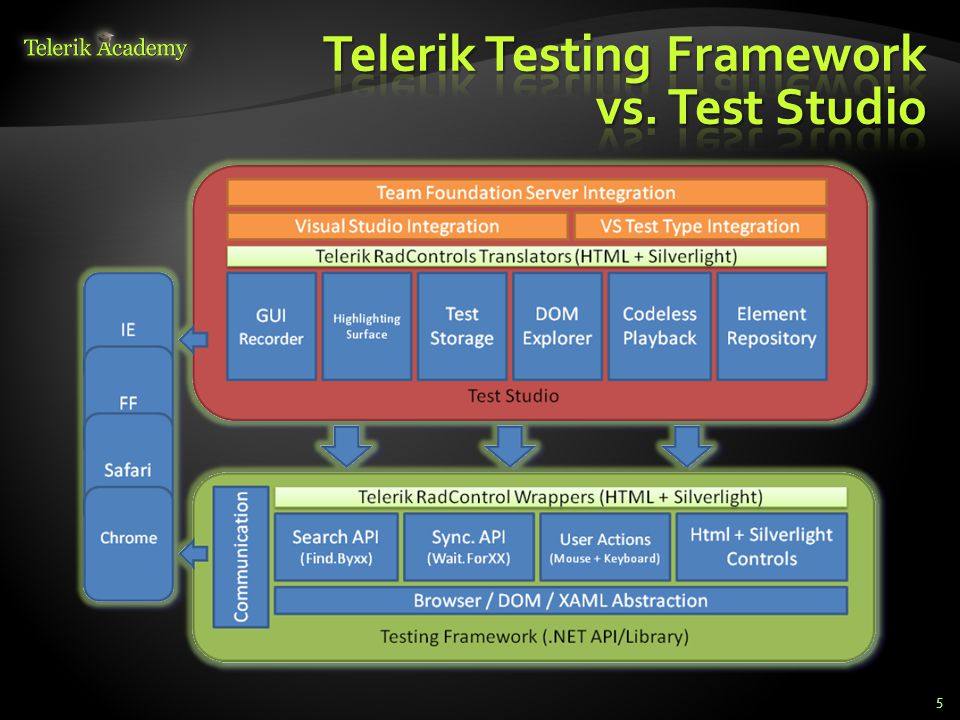 Telerik Academy

Telerik Testing Framework vs. Test Studio

Team Foundation Server Integration

Visual Studio Integration

VS Test Type Integration

Telerik RadControls Translators (HTML + Silverlight)

GUI Recorder

Highlighting Surface

Test Storage

DOM Explorer

Codeless Playback

Element Repository

Test Studio

IE

FF

Safari

Chrome

Communication

Telerik RadControl Wrappers (HTML + Silverlight)

Search API (Find.Byxx)

Sync. API (Wait.ForXX)

User Actions (Mouse + Keyboard)

Html + Silverlight Controls

Browser / DOM / XAML Abstraction

Testing Framework (.NET API/Library)

5